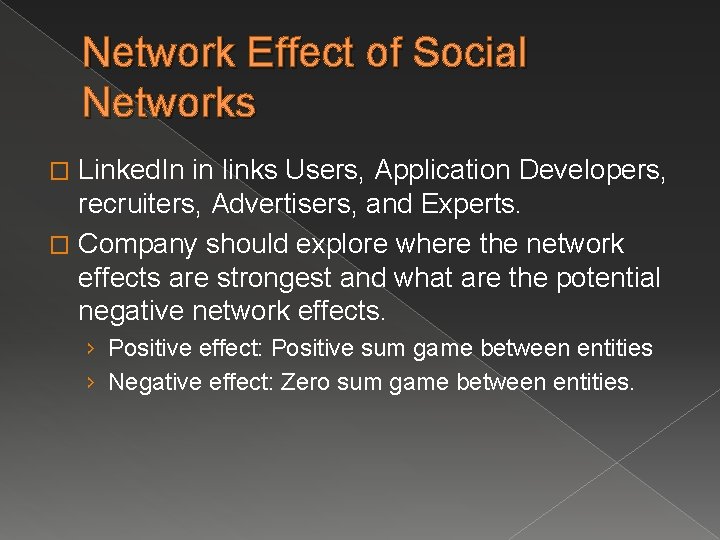 Network Effect of Social Networks

□ LinkedIn in links Users, Application Developers, recruiters, Advertisers, and Experts.

□ Company should explore where the network effects are strongest and what are the potential negative network effects.

› Positive effect: Positive sum game between entities

› Negative effect: Zero sum game between entities.